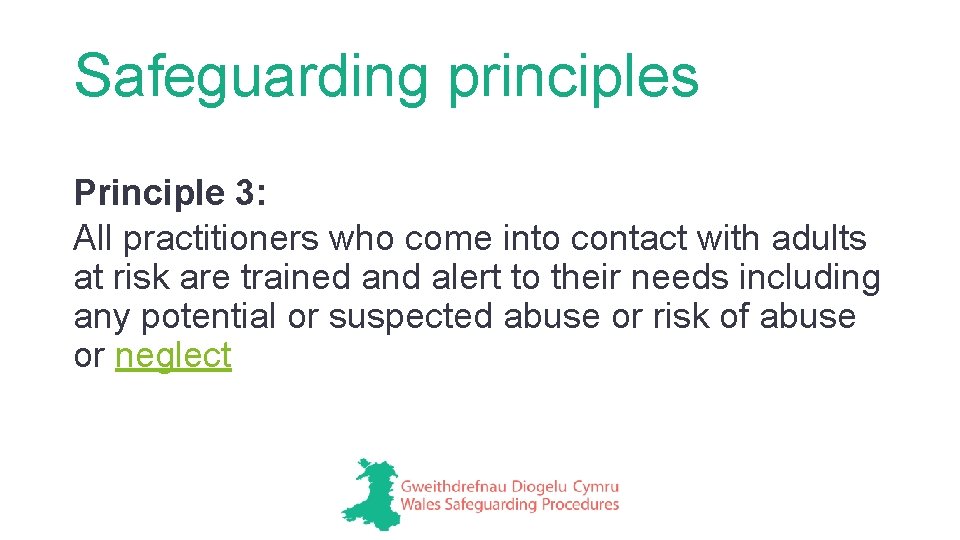 Safeguarding principles

Principle 3:
All practitioners who come into contact with adults at risk are trained and alert to their needs including any potential or suspected abuse or risk of abuse or neglect

Gweithdrefnau Diogelu Cymru
Wales Safeguarding Procedures